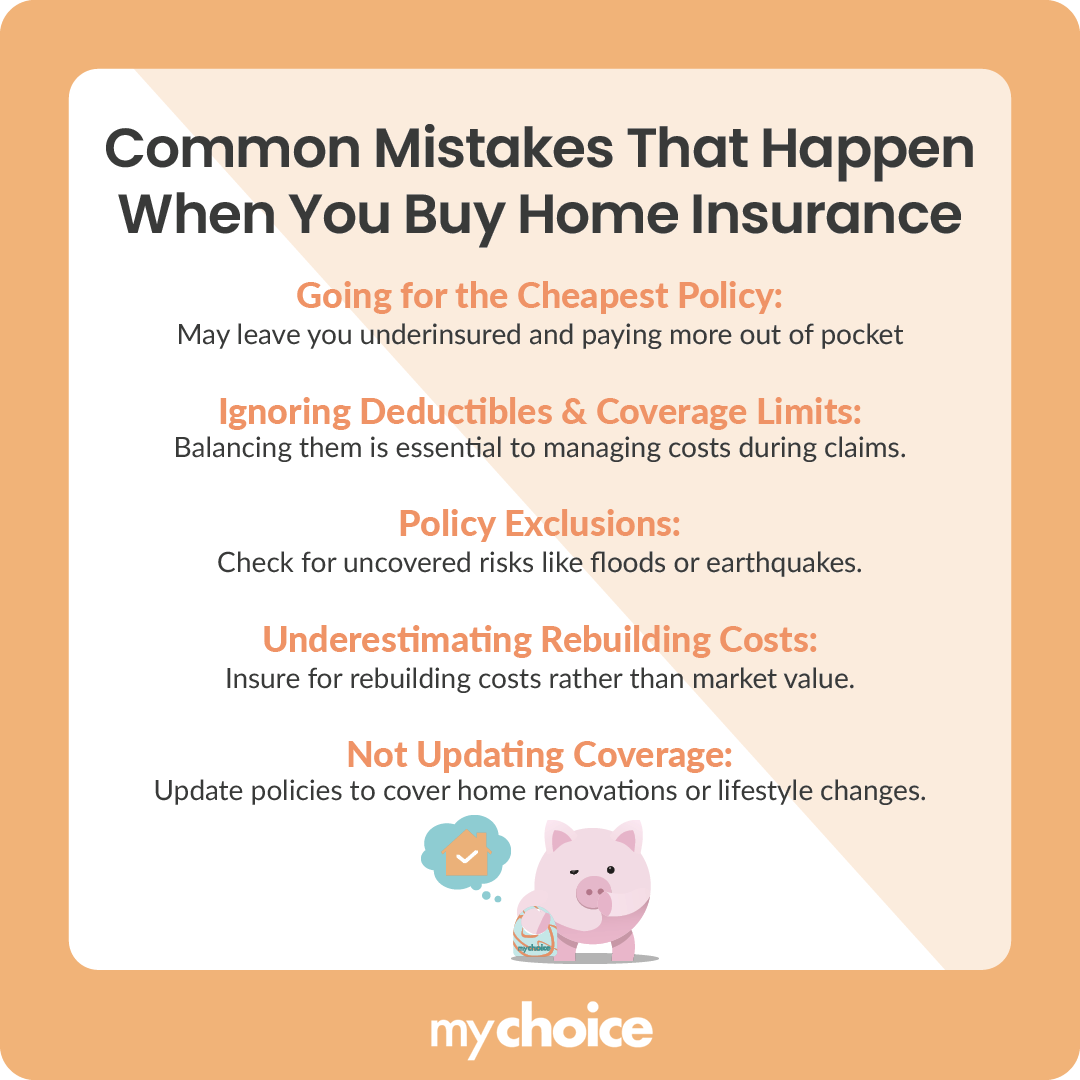 Common Mistakes That Happen When You Buy Home Insurance

Going for the Cheapest Policy:
May leave you underinsured and paying more out of pocket

Ignoring Deductibles & Coverage Limits:
Balancing them is essential to managing costs during claims.

Policy Exclusions:
Check for uncovered risks like floods or earthquakes.

Underestimating Rebuilding Costs:
Insure for rebuilding costs rather than market value.

Not Updating Coverage:
Update policies to cover home renovations or lifestyle changes.

mychoice

mychoice